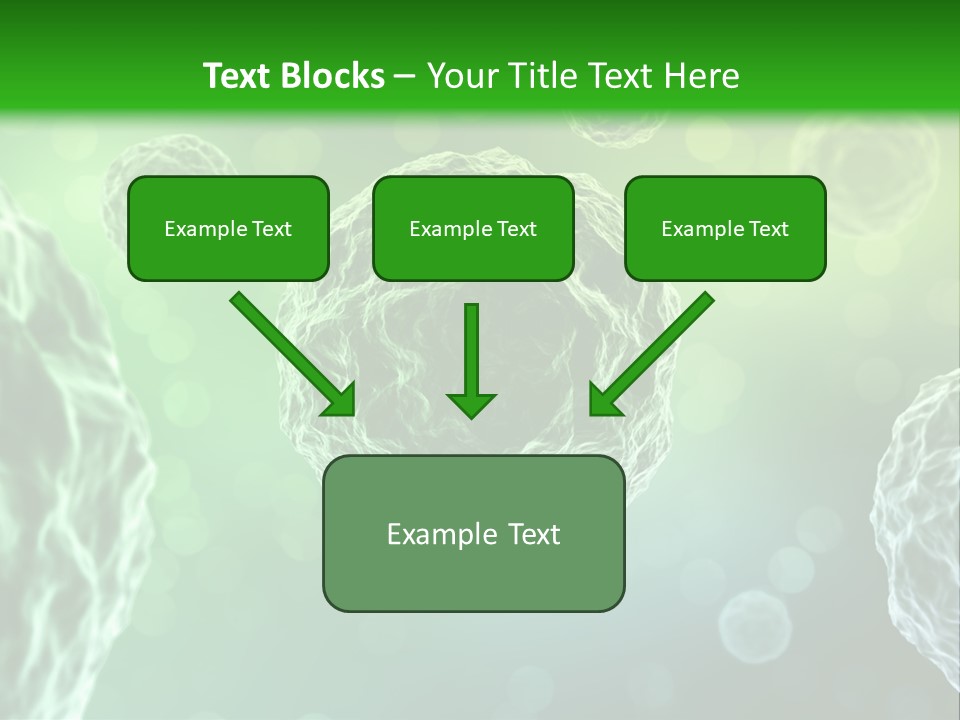 Text Blocks – Your Title Text Here

Example Text

Example Text

Example Text

Example Text